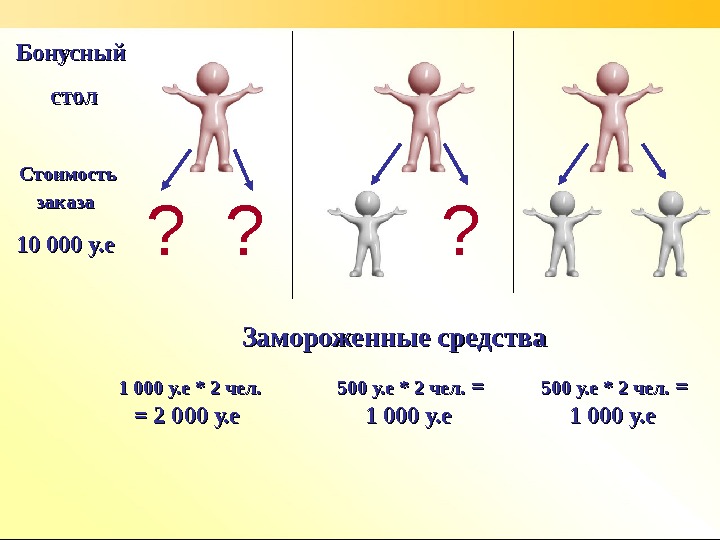 Бонусный стол

Стоимость заказа

10 000 у.е

? ?

?

Замороженные средства

1 000 у.е * 2 чел. = 2 000 у.е

500 у.е * 2 чел. = 1 000 у.е

500 у.е * 2 чел. = 1 000 у.е